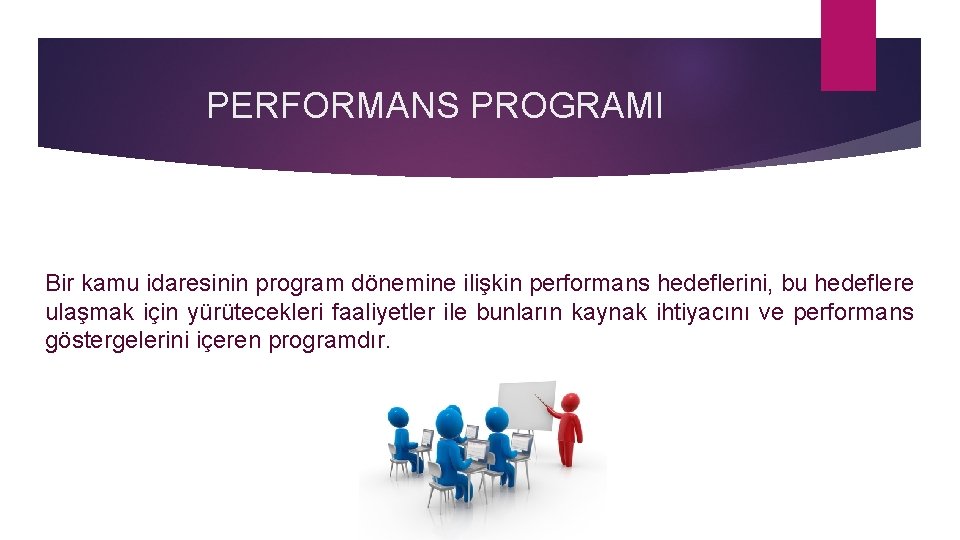 PERFORMANS PROGRAMI

Bir kamu idaresinin program dönemine ilişkin performans hedeflerini, bu hedeflere ulaşmak için yürütecekleri faaliyetler ile bunların kaynak ihtiyacını ve performans göstergelerini içeren programdır.